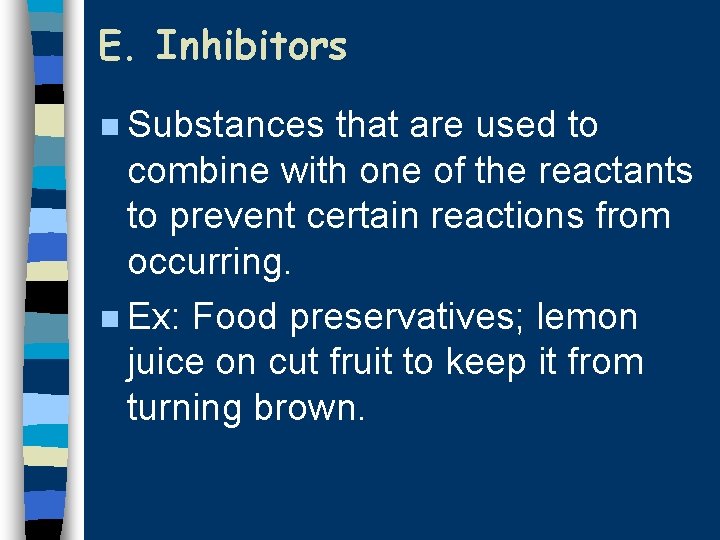 E. Inhibitors

Substances that are used to combine with one of the reactants to prevent certain reactions from occurring.

Ex: Food preservatives; lemon juice on cut fruit to keep it from turning brown.